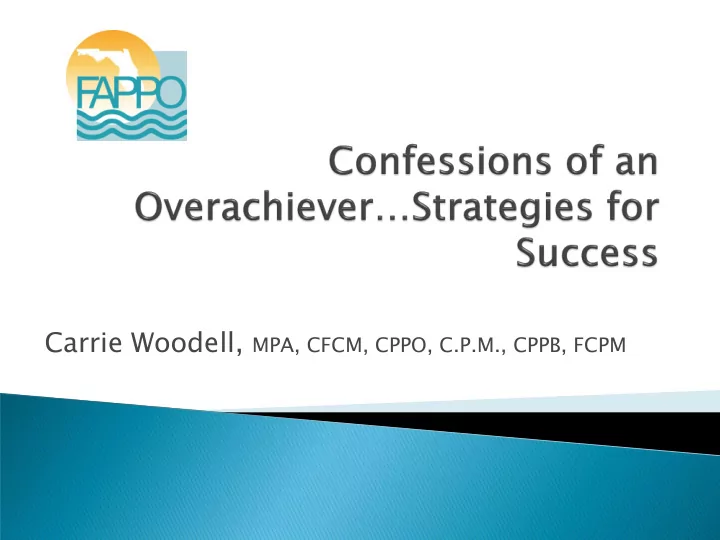 FAPPO

Confessions of an Overachiever…Strategies for Success

Carrie Woodell, MPA, CFCM, CPPO, C.P.M., CPPB, FCPM